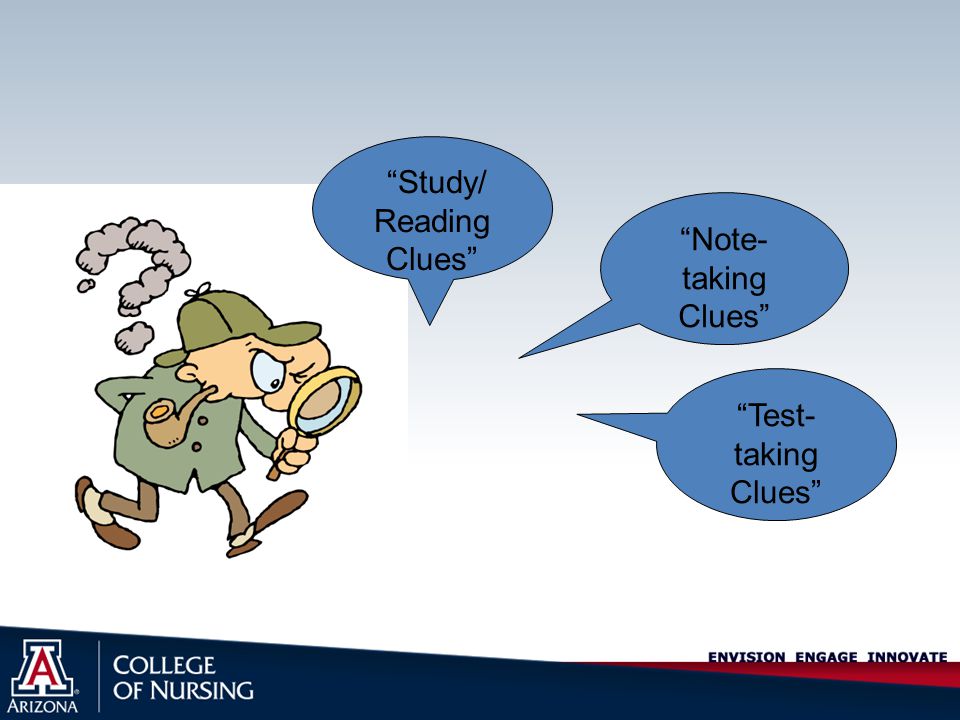 “Study/ Reading Clues”

“Note-taking Clues”

“Test-taking Clues”

A ARIZONA

COLLEGE OF NURSING

ENVISION ENGAGE INNOVATE